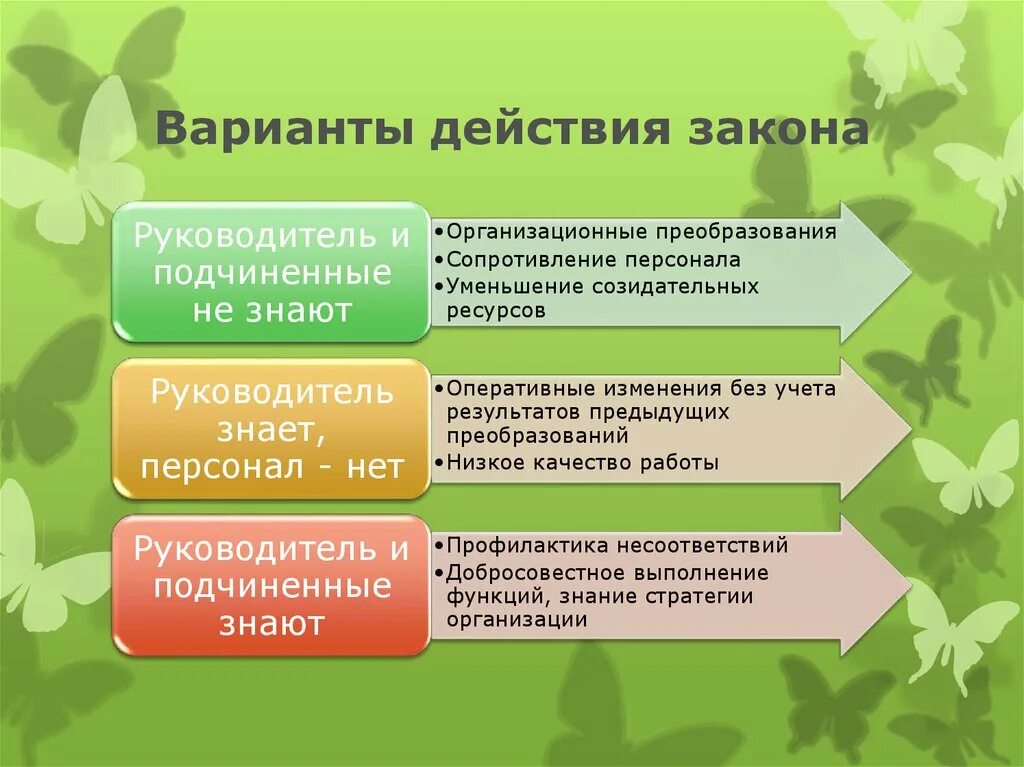 Варианты действия закона

Руководитель и подчиненные не знают

•Организационные преобразования
•Сопротивление персонала
•Уменьшение созидательных ресурсов

Руководитель знает, персонал - нет

•Оперативные изменения без учета результатов предыдущих преобразований
•Низкое качество работы

Руководитель и подчиненные знают

•Профилактика несоответствий
•Добросовестное выполнение функций, знание стратегии организации